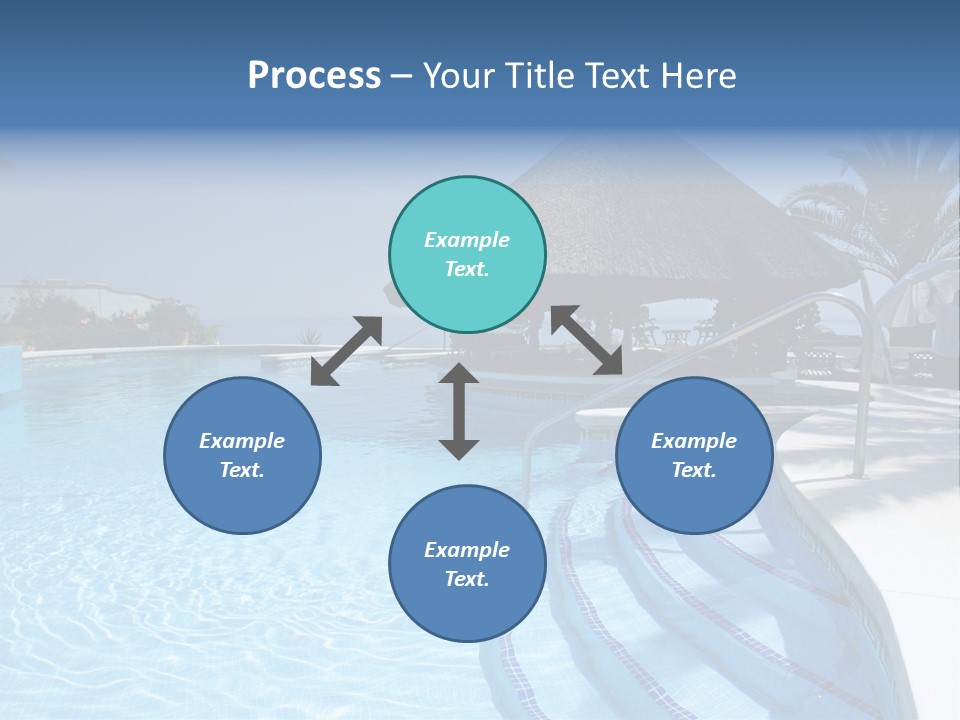 Process – Your Title Text Here

Example Text.

Example Text.

Example Text.

Example Text.